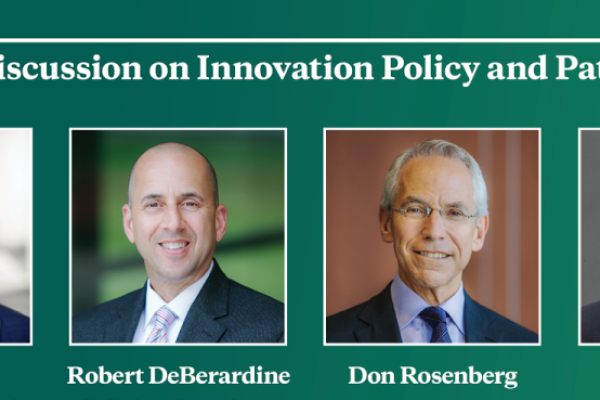 iscussion on Innovation Policy and Pat

Robert DeBerardine

Don Rosenberg